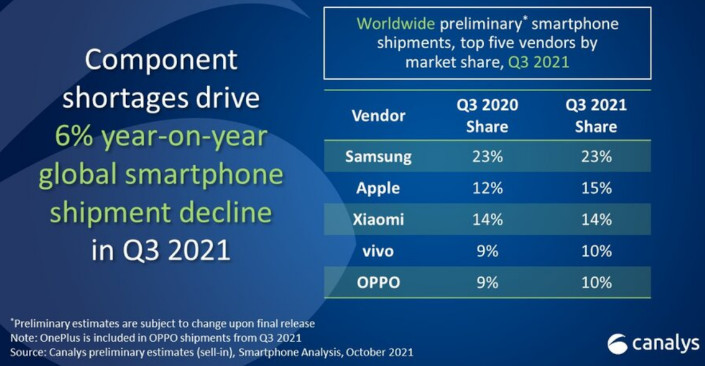 Component shortages drive 6% year-on-year global smartphone shipment decline in Q3 2021

Worldwide preliminary* smartphone shipments, top five vendors by market share, Q3 2021

| Vendor | Q3 2020 Share | Q3 2021 Share |
|---|---|---|
| Samsung | 23% | 23% |
| Apple | 12% | 15% |
| Xiaomi | 14% | 14% |
| vivo | 9% | 10% |
| OPPO | 9% | 10% |

*Preliminary estimates are subject to change upon final release
Note: OnePlus is included in OPPO shipments from Q3 2021
Source: Canalys preliminary estimates (sell-in), Smartphone Analysis, October 2021

canalys